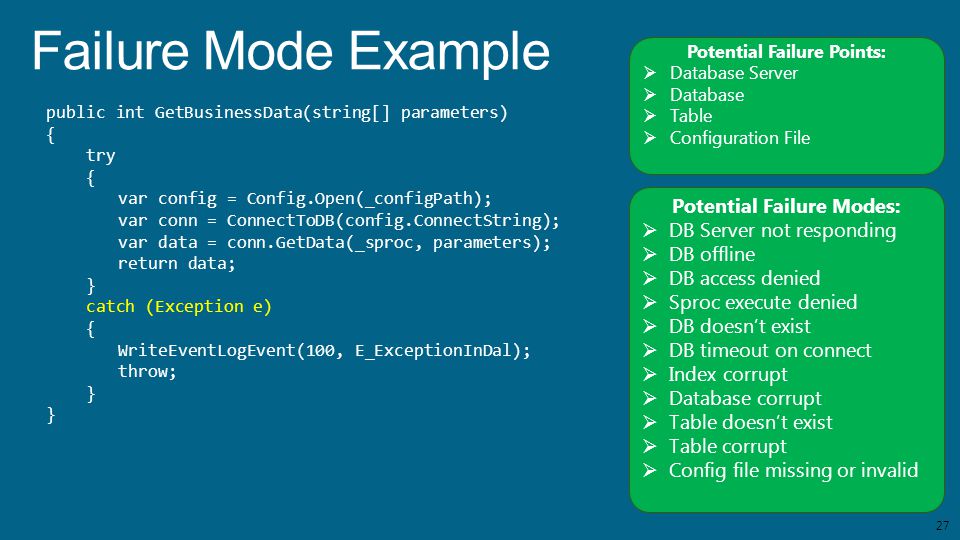 Failure Mode Example

public int GetBusinessData(string[] parameters)
{
    try
    {
        var config = Config.Open(_configPath);
        var conn = ConnectToDB(config.ConnectString);
        var data = conn.GetData(_sproc, parameters);
        return data;
    }
    catch (Exception e)
    {
        WriteEventLogEvent(100, E_ExceptionInDal);
        throw;
    }
}

Potential Failure Points:
➢ Database Server
➢ Database
➢ Table
➢ Configuration File

Potential Failure Modes:
➢ DB Server not responding
➢ DB offline
➢ DB access denied
➢ Sproc execute denied
➢ DB doesn't exist
➢ DB timeout on connect
➢ Index corrupt
➢ Database corrupt
➢ Table doesn't exist
➢ Table corrupt
➢ Config file missing or invalid

27